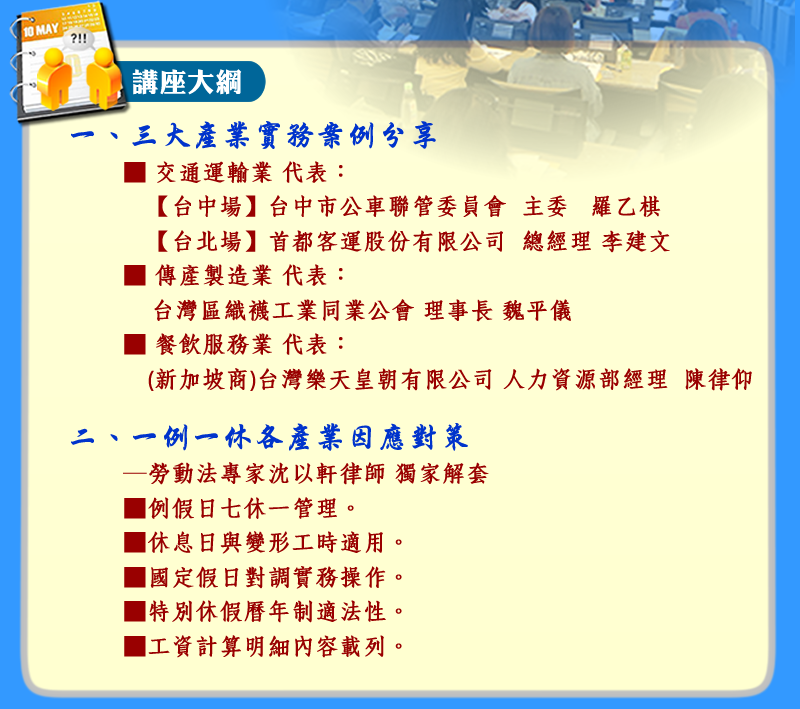 10 MAY

?!!

講座大綱

一、三大產業實務案例分享

■ 交通運輸業 代表：

【台中場】台中市公車聯管委員會 主委 羅乙棋

【台北場】首都客運股份有限公司 總經理 李建文

■ 傳產製造業 代表：

台灣區織襪工業同業公會 理事長 魏平儀

■ 餐飲服務業 代表：

(新加坡商)台灣樂天皇朝有限公司 人力資源部經理 陳律仰

二、一例一休各產業因應對策

—勞動法專家沈以軒律師 獨家解套

■例假日七休一管理。

■休息日與變形工時適用。

■國定假日對調實務操作。

■特別休假曆年制適法性。

■工資計算明細內容載列。